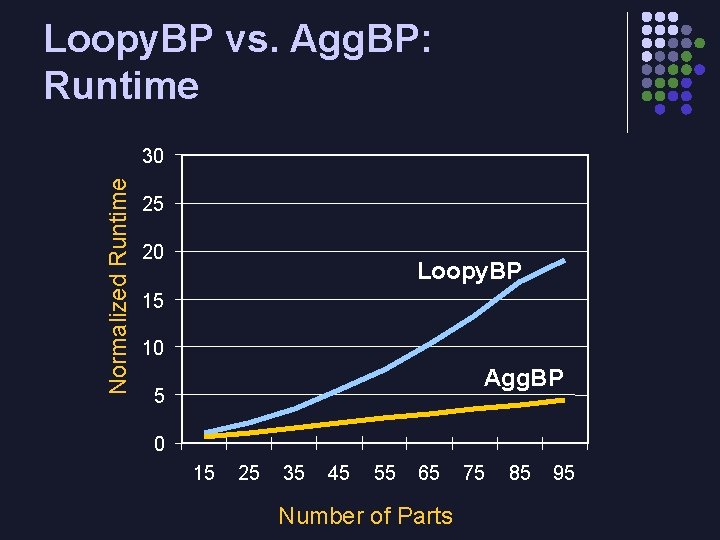 LoopyBP vs. AggBP: Runtime

Normalized Runtime

30
25
20
15
10
5
0

LoopyBP

AggBP

15 25 35 45 55 65 75 85 95

Number of Parts